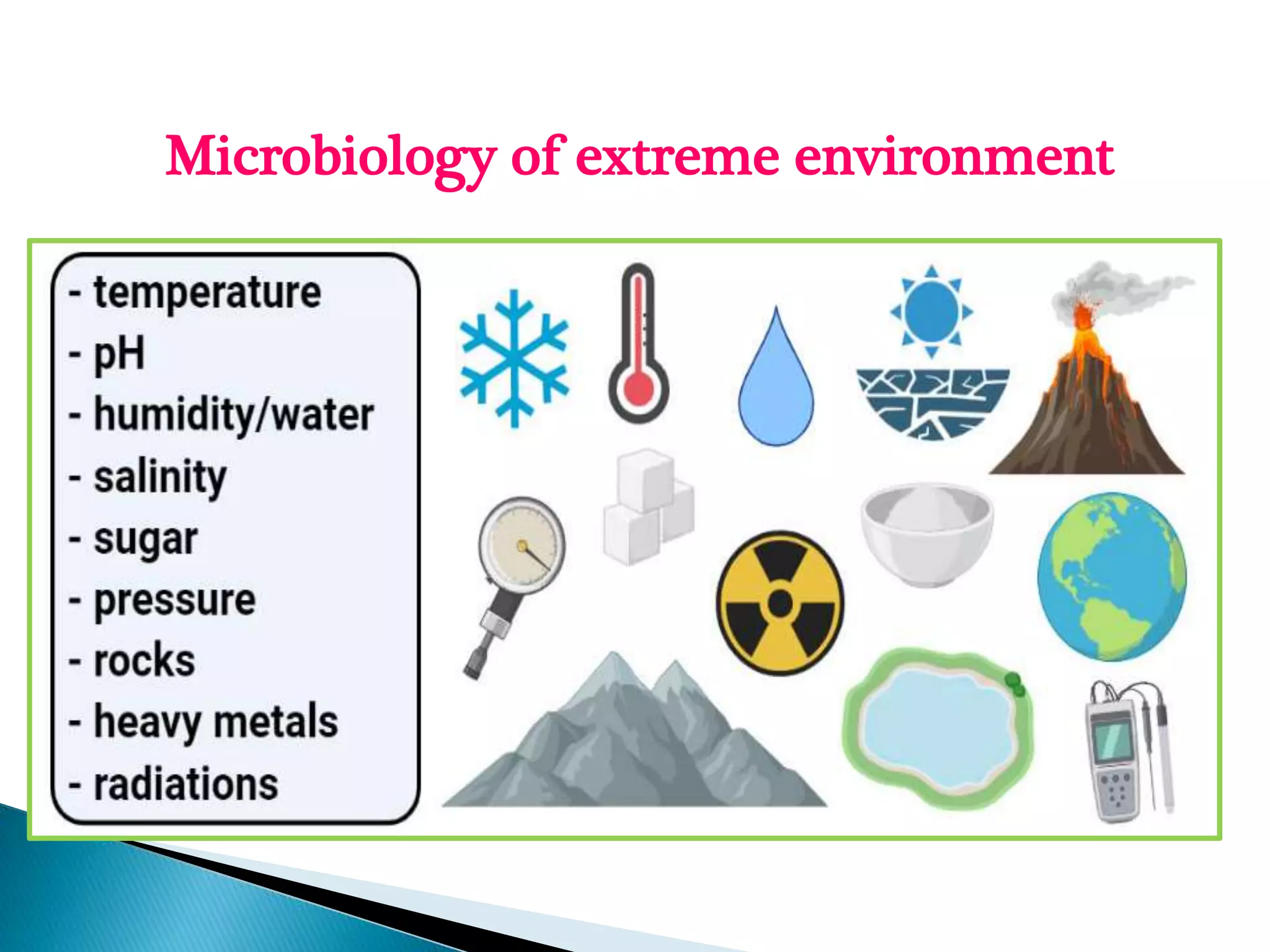 Microbiology of extreme environment

- temperature
- pH
- humidity/water
- salinity
- sugar
- pressure
- rocks
- heavy metals
- radiations